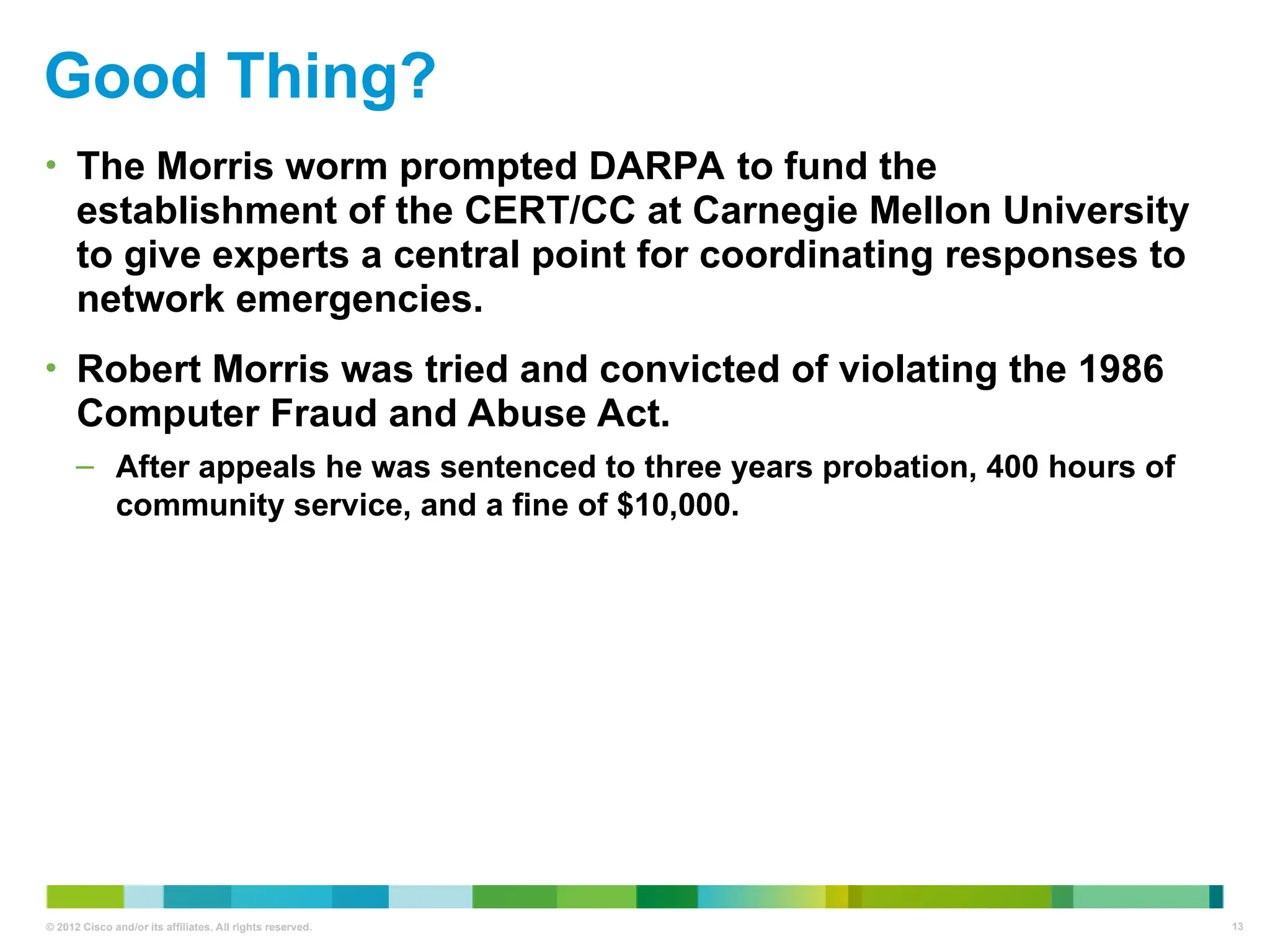 Good Thing?

• The Morris worm prompted DARPA to fund the establishment of the CERT/CC at Carnegie Mellon University to give experts a central point for coordinating responses to network emergencies.

• Robert Morris was tried and convicted of violating the 1986 Computer Fraud and Abuse Act.

– After appeals he was sentenced to three years probation, 400 hours of community service, and a fine of $10,000.

© 2012 Cisco and/or its affiliates. All rights reserved.

13